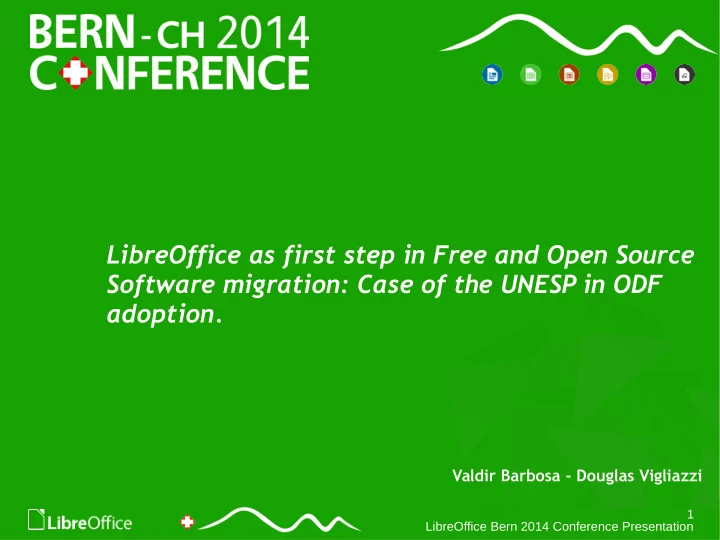 BERN - CH 2014
CONFERENCE

LibreOffice as first step in Free and Open Source Software migration: Case of the UNESP in ODF adoption.

Valdir Barbosa - Douglas Vigliazzi

LibreOffice

1
LibreOffice Bern 2014 Conference Presentation